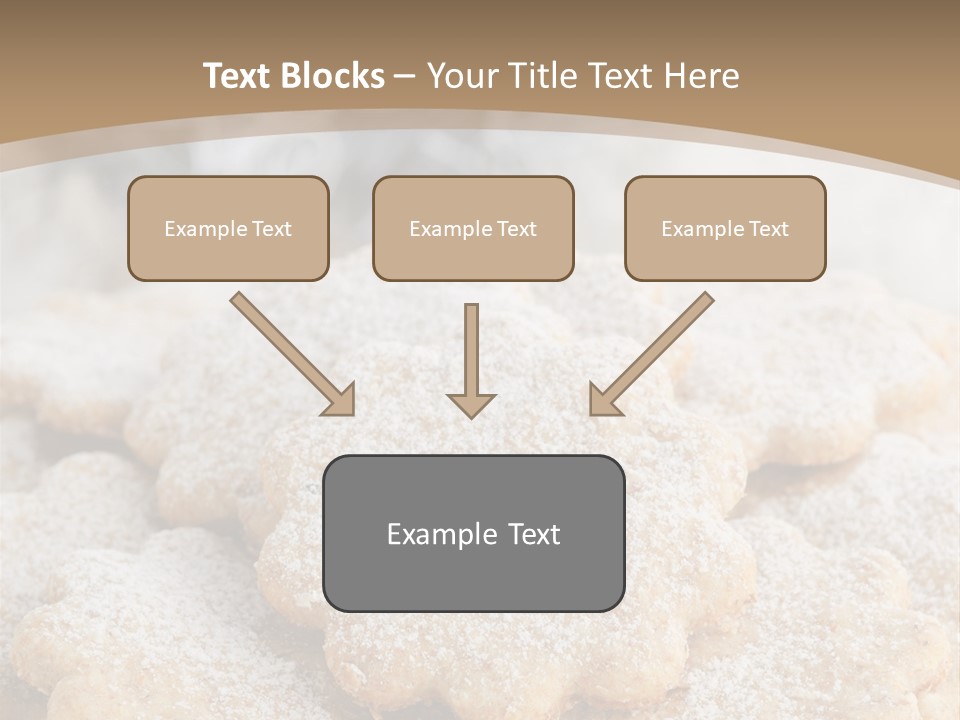 Text Blocks – Your Title Text Here

Example Text

Example Text

Example Text

Example Text